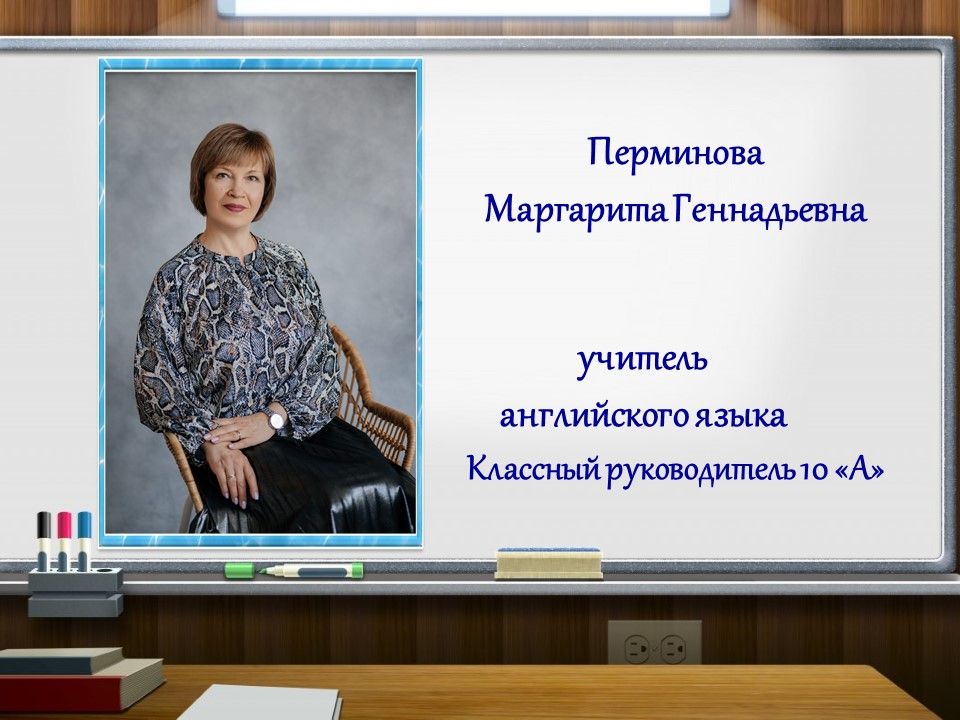 Перминова
Маргарита Геннадьевна

учитель
английского языка
Классный руководитель 10 «А»